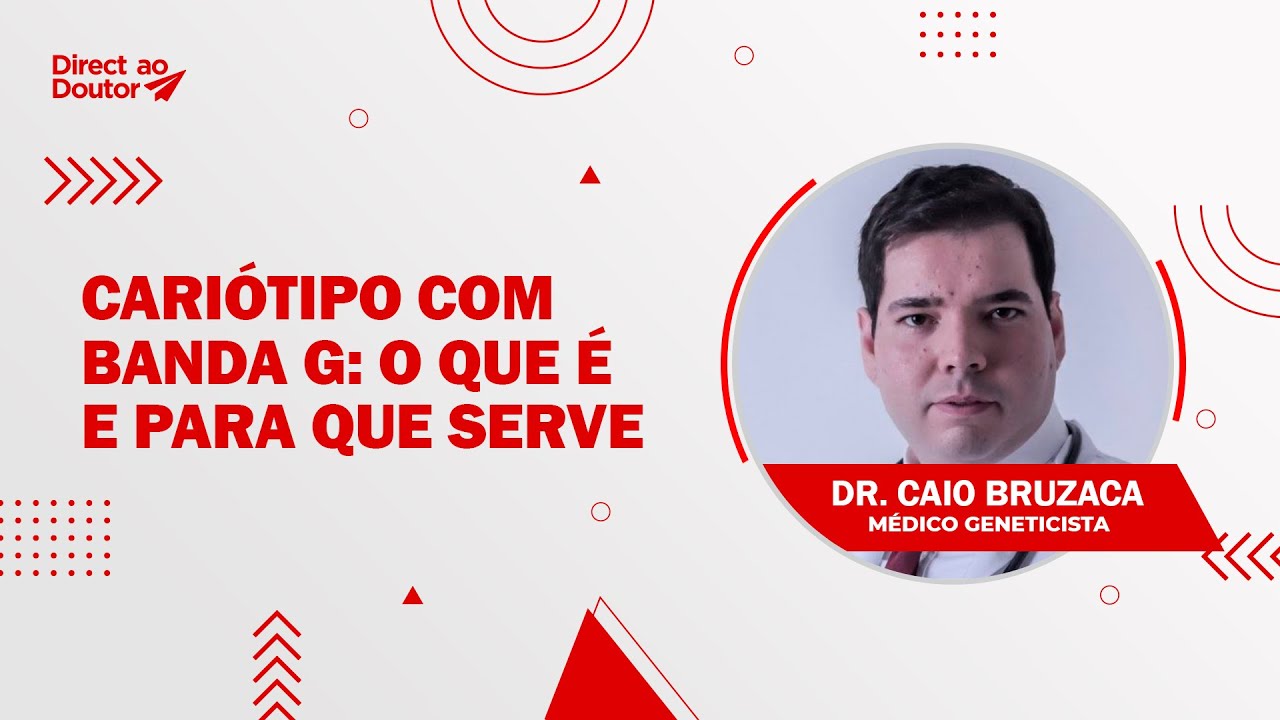 Direct ao Doutor

CARIÓTIPO COM BANDA G: O QUE É E PARA QUE SERVE

DR. CAIO BRUZACA
MÉDICO GENETICISTA